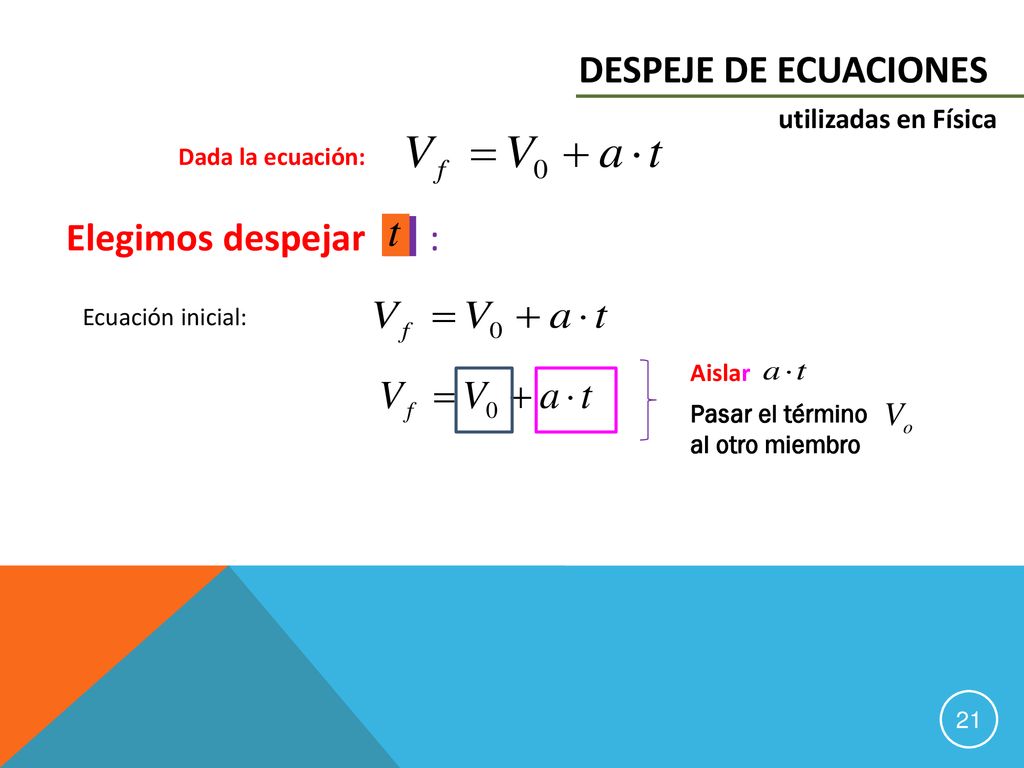 DESPEJE DE ECUACIONES

utilizadas en Física

Dada la ecuación: $V_f = V_0 + a \cdot t$

Elegimos despejar $t$ :

Ecuación inicial: $V_f = V_0 + a \cdot t$

$V_f = V_0 + a \cdot t$

Aislar $a \cdot t$

Pasar el término $V_o$ al otro miembro

21